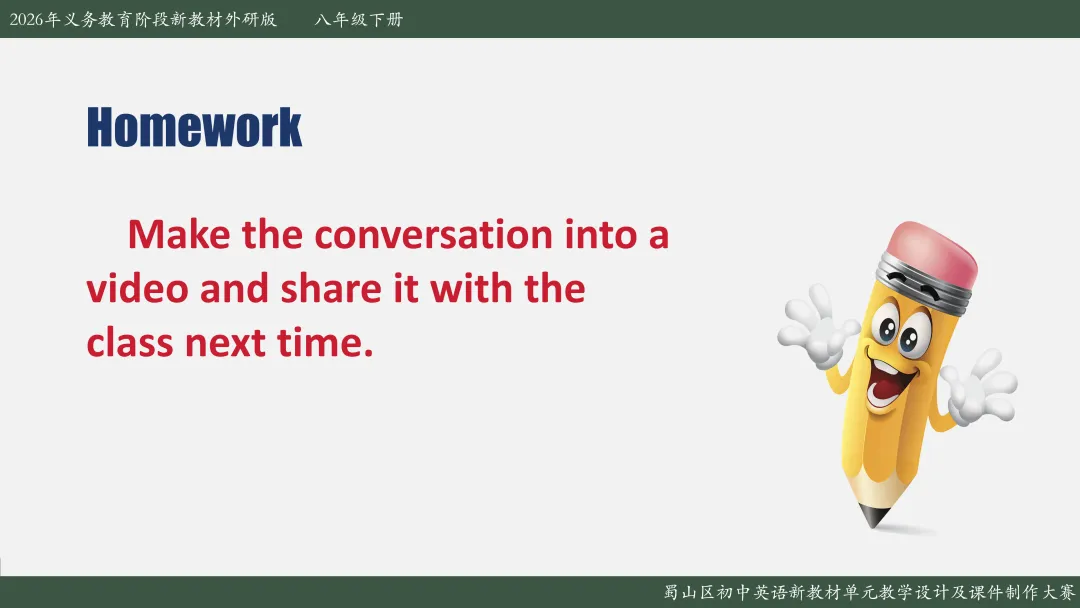 2026年义务教育阶段新教材外研版　八年级下册

Homework

Make the conversation into a video and share it with the class next time.

蜀山区初中英语新教材单元教学设计及课件制作大赛